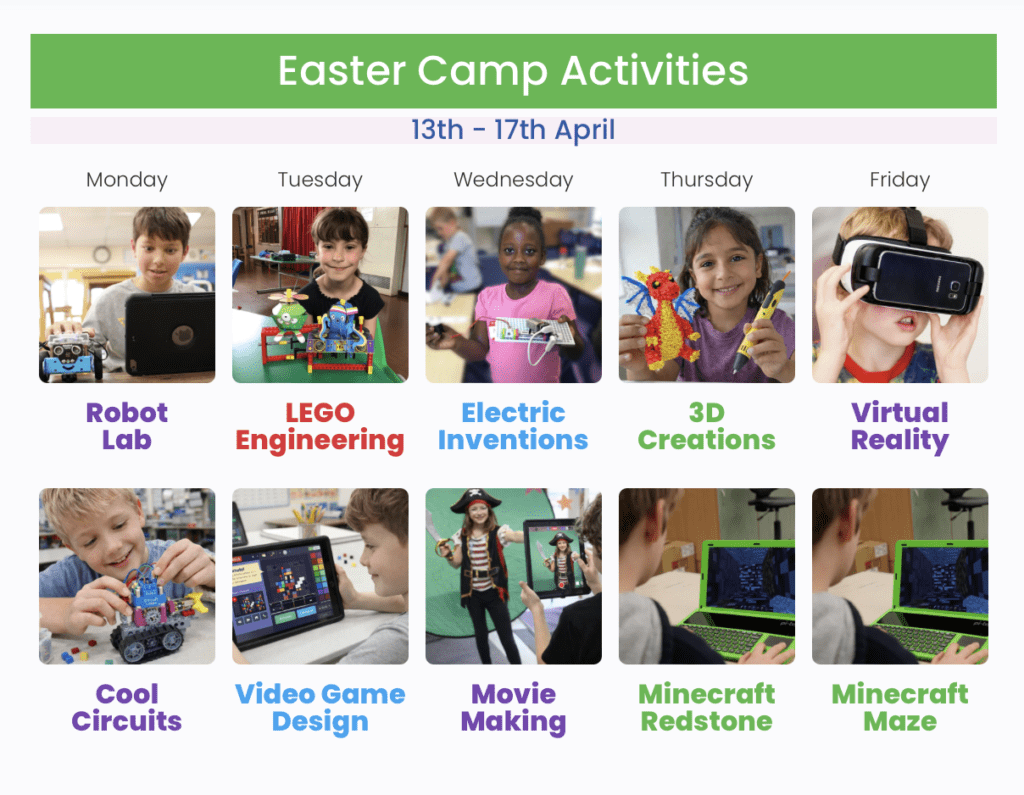 Easter Camp Activities

13th - 17th April

| Monday | Tuesday | Wednesday | Thursday | Friday |
|---|---|---|---|---|
| Robot Lab | LEGO Engineering | Electric Inventions | 3D Creations | Virtual Reality |
| Cool Circuits | Video Game Design | Movie Making | Minecraft Redstone | Minecraft Maze |